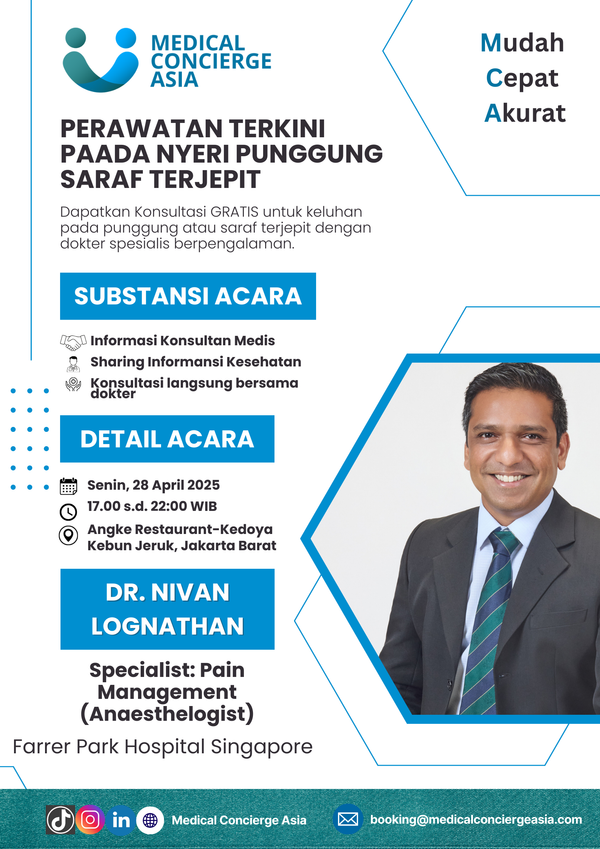 MEDICAL CONCIERGE ASIA

Mudah
Cepat
Akurat

PERAWATAN TERKINI PAADA NYERI PUNGGUNG SARAF TERJEPIT

Dapatkan Konsultasi GRATIS untuk keluhan pada punggung atau saraf terjepit dengan dokter spesialis berpengalaman.

SUBSTANSI ACARA

Informasi Konsultan Medis
Sharing Informansi Kesehatan
Konsultasi langsung bersama dokter

DETAIL ACARA

Senin, 28 April 2025
17.00 s.d. 22:00 WIB
Angke Restaurant-Kedoya Kebun Jeruk, Jakarta Barat

DR. NIVAN LOGNATHAN

Specialist: Pain Management (Anaesthelogist)

Farrer Park Hospital Singapore

in Medical Concierge Asia
booking@medicalconciergeasia.com